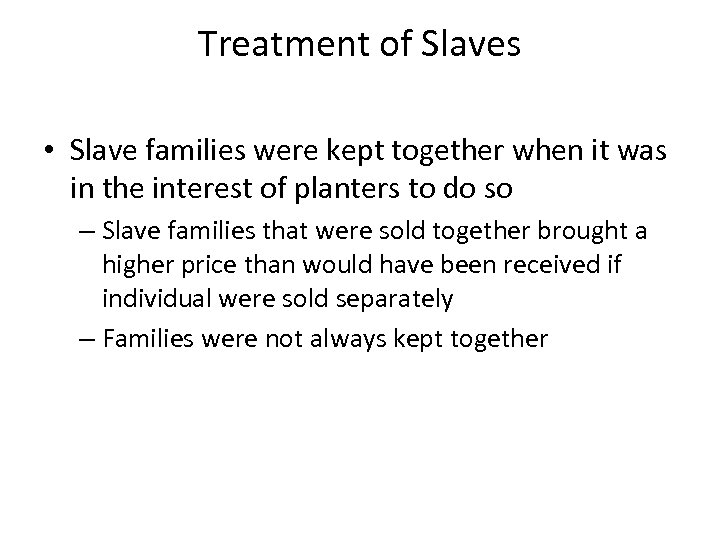 Treatment of Slaves

• Slave families were kept together when it was in the interest of planters to do so

– Slave families that were sold together brought a higher price than would have been received if individual were sold separately

– Families were not always kept together